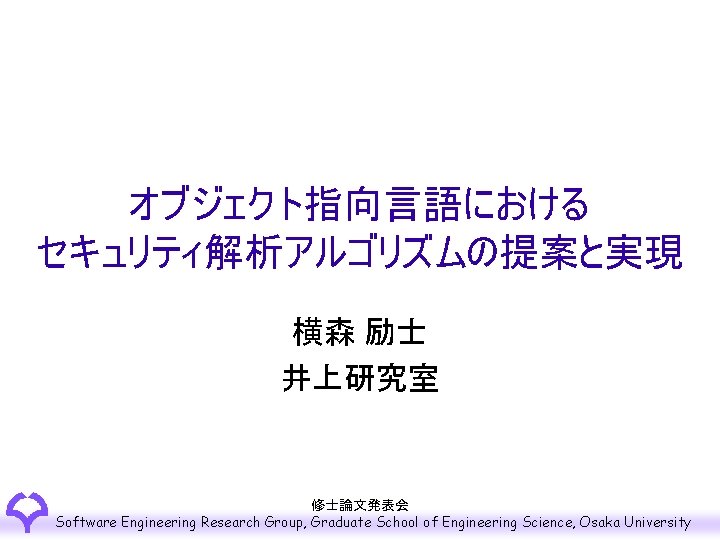 オブジェクト指向言語における
セキュリティ解析アルゴリズムの提案と実現

横森 励士
井上研究室

修士論文発表会
Software Engineering Research Group, Graduate School of Engineering Science, Osaka University